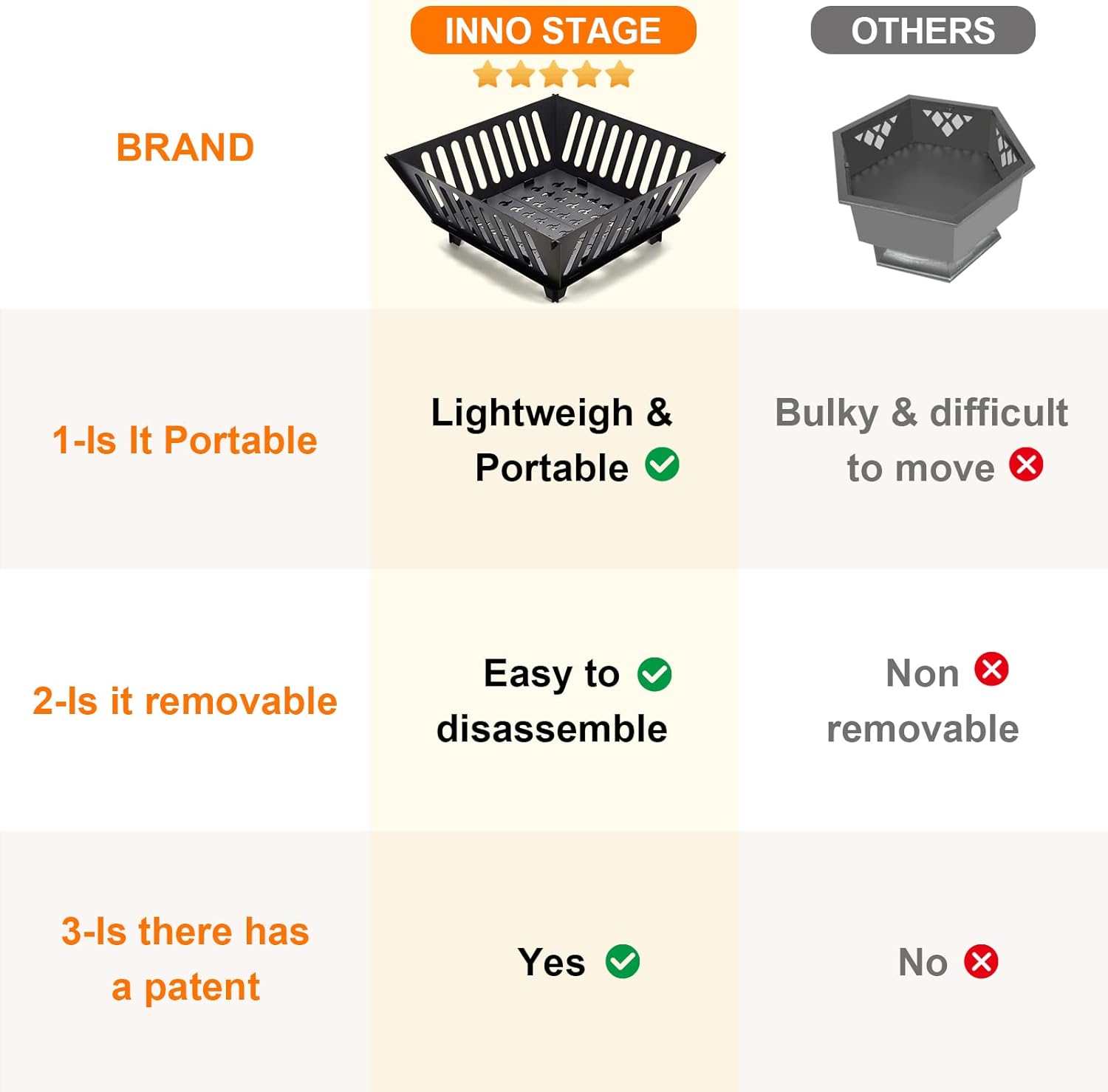 | BRAND | INNO STAGE | OTHERS |
|---|---|---|
| 1-Is It Portable | Lightweigh & Portable | Bulky & difficult to move |
| 2-Is it removable | Easy to disassemble | Non removable |
| 3-Is there has a patent | Yes | No |